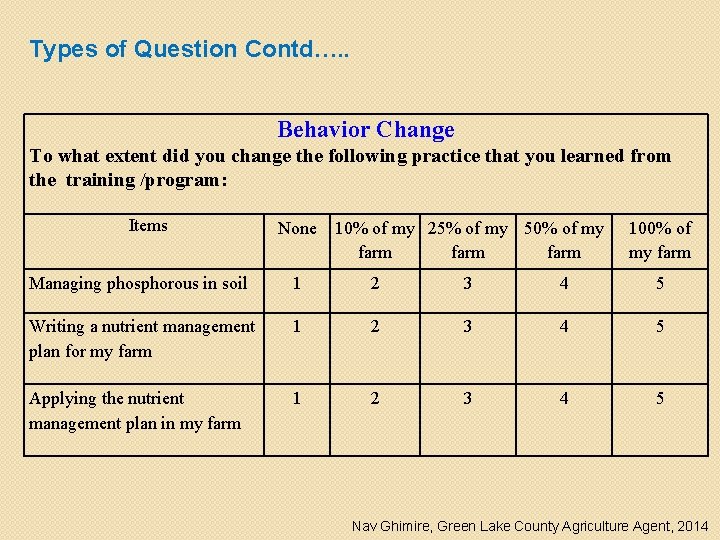 Types of Question Contd…..

Behavior Change

To what extent did you change the following practice that you learned from the training /program:

| Items | None | 10% of my farm | 25% of my farm | 50% of my farm | 100% of my farm |
|---|---|---|---|---|---|
| Managing phosphorous in soil | 1 | 2 | 3 | 4 | 5 |
| Writing a nutrient management plan for my farm | 1 | 2 | 3 | 4 | 5 |
| Applying the nutrient management plan in my farm | 1 | 2 | 3 | 4 | 5 |

Nav Ghimire, Green Lake County Agriculture Agent, 2014